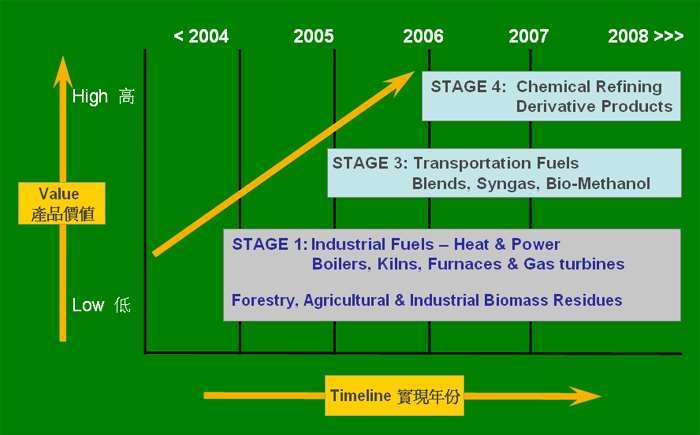 < 2004
2005
2006
2007
2008 >>>

High 高

Value
產品價值

Low 低

STAGE 4: Chemical Refining
Derivative Products

STAGE 3: Transportation Fuels
Blends, Syngas, Bio-Methanol

STAGE 1: Industrial Fuels – Heat & Power
Boilers, Kilns, Furnaces & Gas turbines

Forestry, Agricultural & Industrial Biomass Residues

Timeline 實現年份